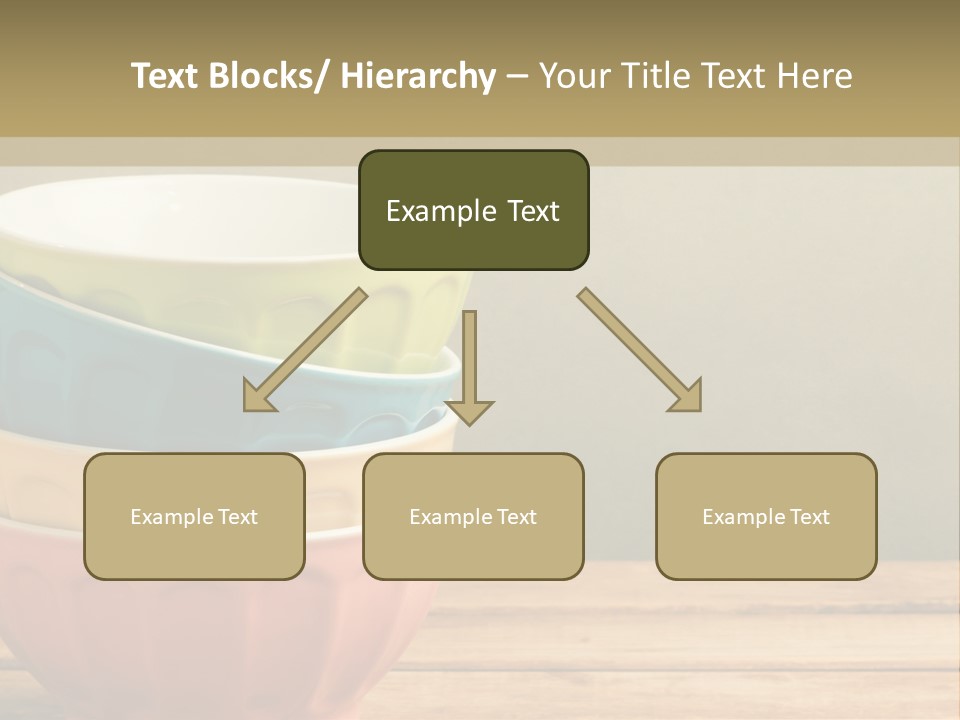 Text Blocks/ Hierarchy – Your Title Text Here

Example Text

Example Text

Example Text

Example Text